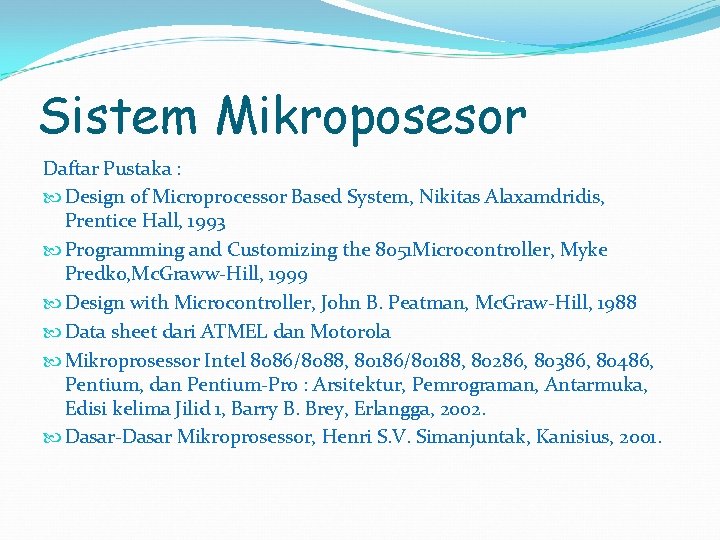 Sistem Mikroposesor

Daftar Pustaka :

Design of Microprocessor Based System, Nikitas Alaxamdridis, Prentice Hall, 1993

Programming and Customizing the 8051Microcontroller, Myke Predko,McGraww-Hill, 1999

Design with Microcontroller, John B. Peatman, McGraw-Hill, 1988

Data sheet dari ATMEL dan Motorola

Mikroprosessor Intel 8086/8088, 80186/80188, 80286, 80386, 80486, Pentium, dan Pentium-Pro : Arsitektur, Pemrograman, Antarmuka, Edisi kelima Jilid 1, Barry B. Brey, Erlangga, 2002.

Dasar-Dasar Mikroprosessor, Henri S.V. Simanjuntak, Kanisius, 2001.